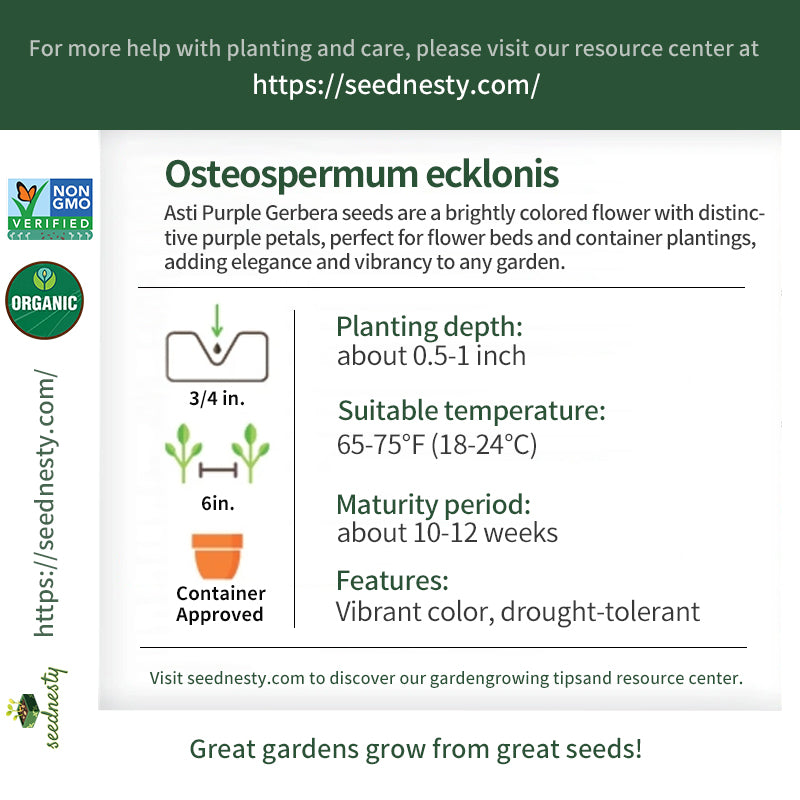 For more help with planting and care, please visit our resource center at
https://seednesty.com/

NON GMO VERIFIED

ORGANIC

https://seednesty.com/

seednesty

Osteospermum ecklonis

Asti Purple Gerbera seeds are a brightly colored flower with distinctive purple petals, perfect for flower beds and container plantings, adding elegance and vibrancy to any garden.

3/4 in.

6in.

Container Approved

Planting depth:
about 0.5-1 inch

Suitable temperature:
65-75°F (18-24°C)

Maturity period:
about 10-12 weeks

Features:
Vibrant color, drought-tolerant

Visit seednesty.com to discover our gardengrowing tipsand resource center.

Great gardens grow from great seeds!